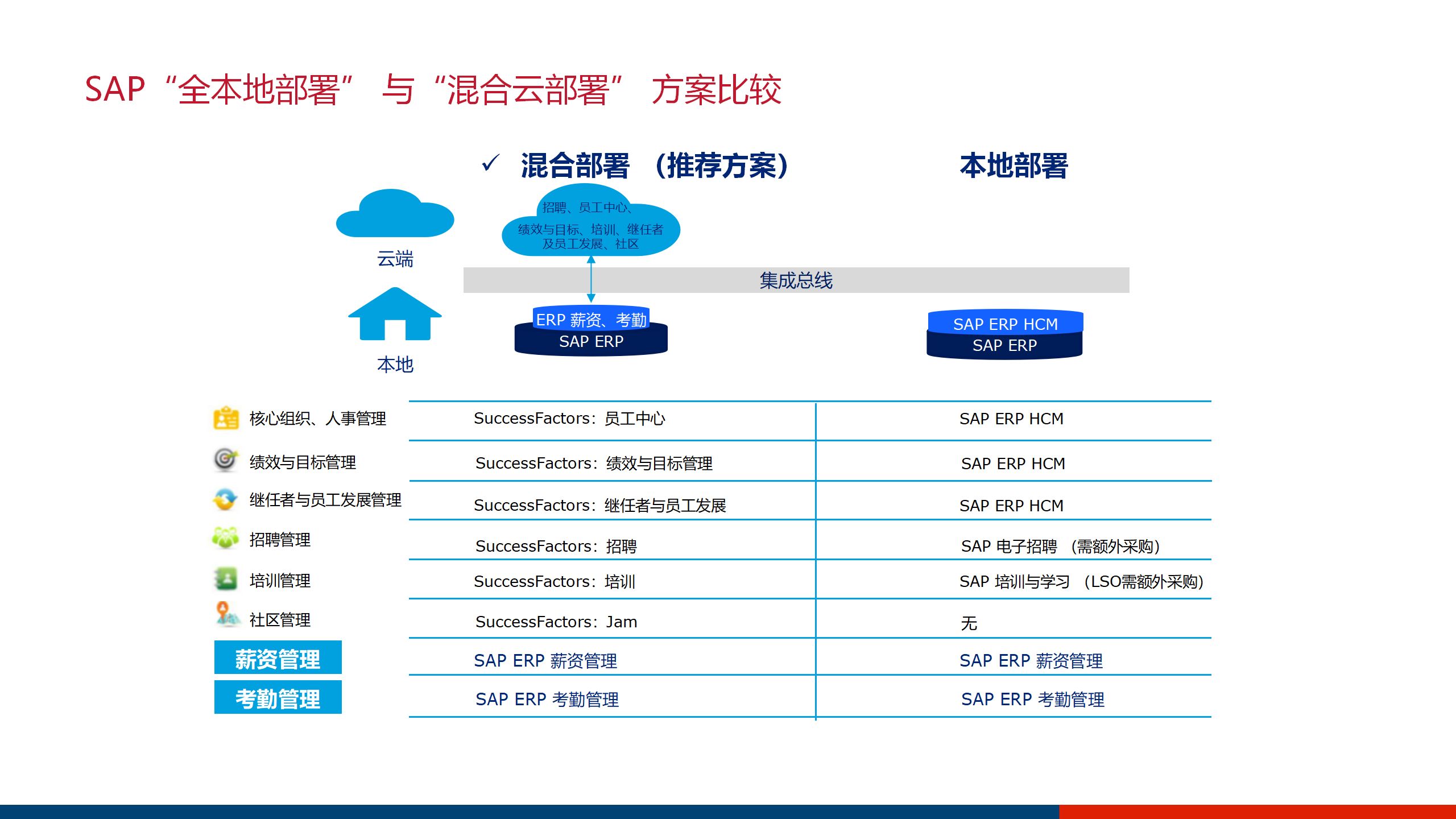 SAP “全本地部署” 与 “混合云部署” 方案比较

✓ 混合部署 （推荐方案）

本地部署

云端

招聘、员工中心、绩效与目标、培训、继任者及员工发展、社区

集成总线

本地

ERP 薪资、考勤
SAP ERP

SAP ERP HCM
SAP ERP

| | | |
|---|---|---|
| 核心组织、人事管理 | SuccessFactors：员工中心 | SAP ERP HCM |
| 绩效与目标管理 | SuccessFactors：绩效与目标管理 | SAP ERP HCM |
| 继任者与员工发展管理 | SuccessFactors：继任者与员工发展 | SAP ERP HCM |
| 招聘管理 | SuccessFactors：招聘 | SAP 电子招聘 （需额外采购） |
| 培训管理 | SuccessFactors：培训 | SAP 培训与学习 （LSO需额外采购） |
| 社区管理 | SuccessFactors：Jam | 无 |
| 薪资管理 | SAP ERP 薪资管理 | SAP ERP 薪资管理 |
| 考勤管理 | SAP ERP 考勤管理 | SAP ERP 考勤管理 |